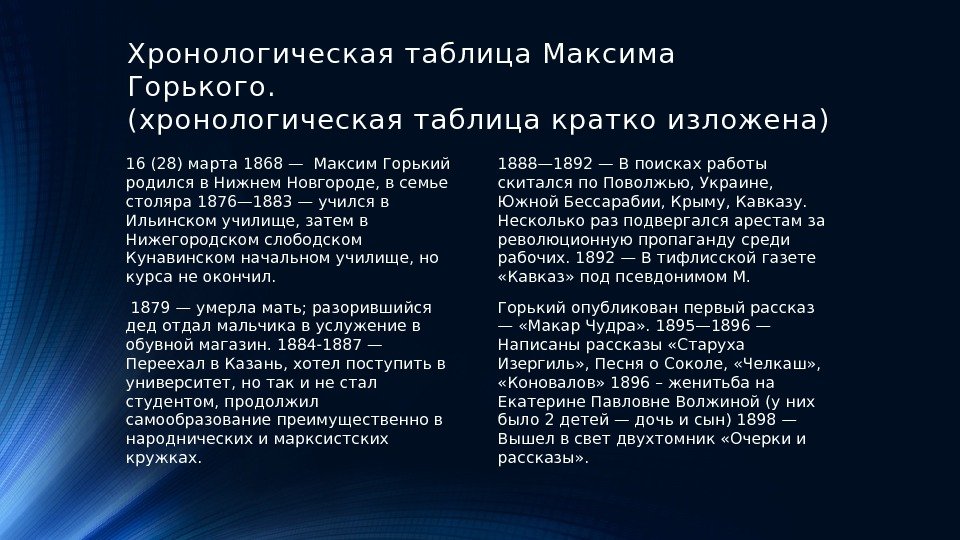 Хронологическая таблица Максима Горького.
(хронологическая таблица кратко изложена)

16 (28) марта 1868 — Максим Горький родился в Нижнем Новгороде, в семье столяра 1876—1883 — учился в Ильинском училище, затем в Нижегородском слободском Кунавинском начальном училище, но курса не окончил.

1879 — умерла мать; разорившийся дед отдал мальчика в услужение в обувной магазин. 1884-1887 — Переехал в Казань, хотел поступить в университет, но так и не стал студентом, продолжил самообразование преимущественно в народнических и марксистских кружках.

1888—1892 — В поисках работы скитался по Поволжью, Украине, Южной Бессарабии, Крыму, Кавказу. Несколько раз подвергался арестам за революционную пропаганду среди рабочих. 1892 — В тифлисской газете «Кавказ» под псевдонимом М.

Горький опубликован первый рассказ — «Макар Чудра». 1895—1896 — Написаны рассказы «Старуха Изергиль», Песня о Соколе, «Челкаш», «Коновалов» 1896 – женитьба на Екатерине Павловне Волжиной (у них было 2 детей — дочь и сын) 1898 — Вышел в свет двухтомник «Очерки и рассказы».